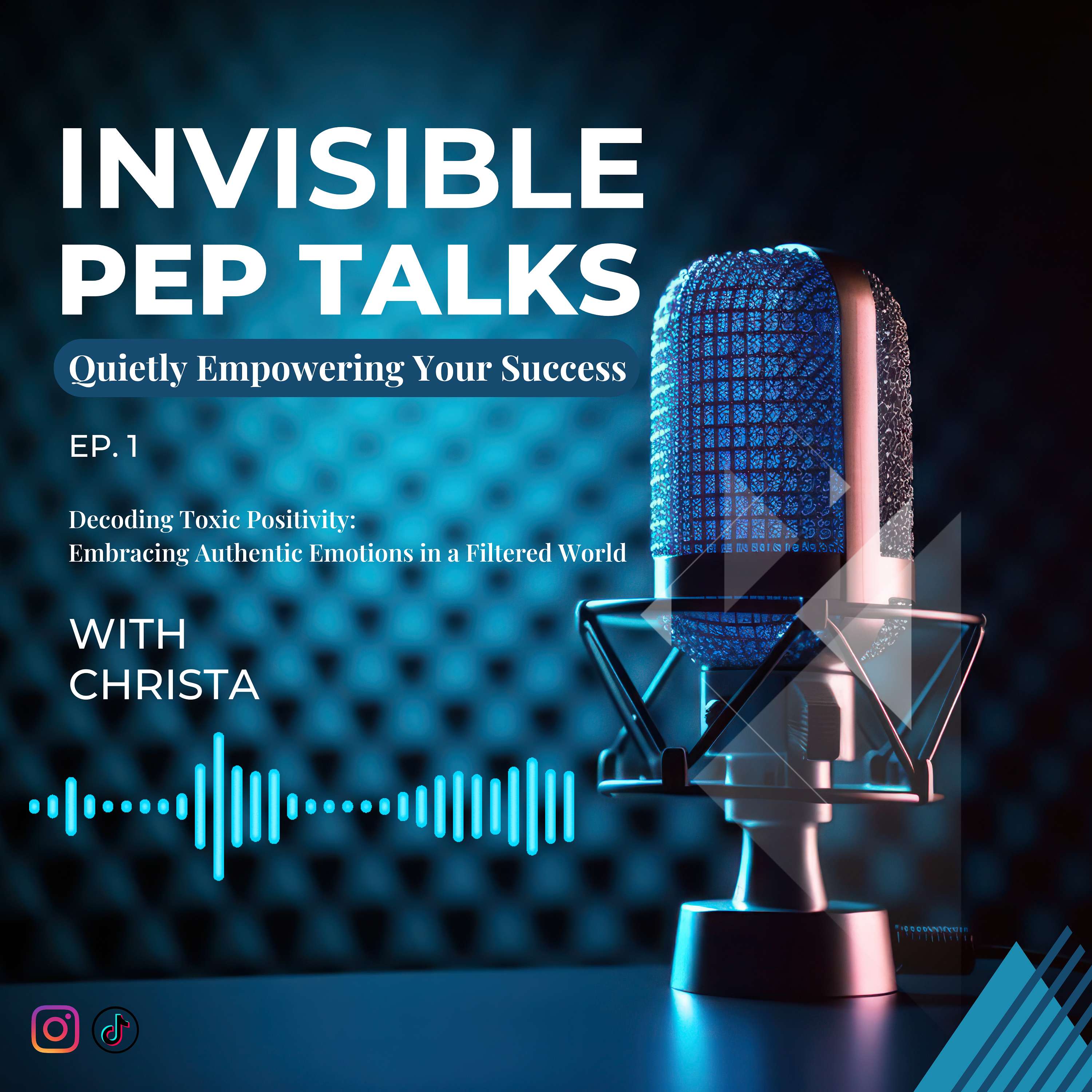 INVISIBLE PEP TALKS

Quietly Empowering Your Success

EP. 1

Decoding Toxic Positivity: Embracing Authentic Emotions in a Filtered World

WITH CHRISTA